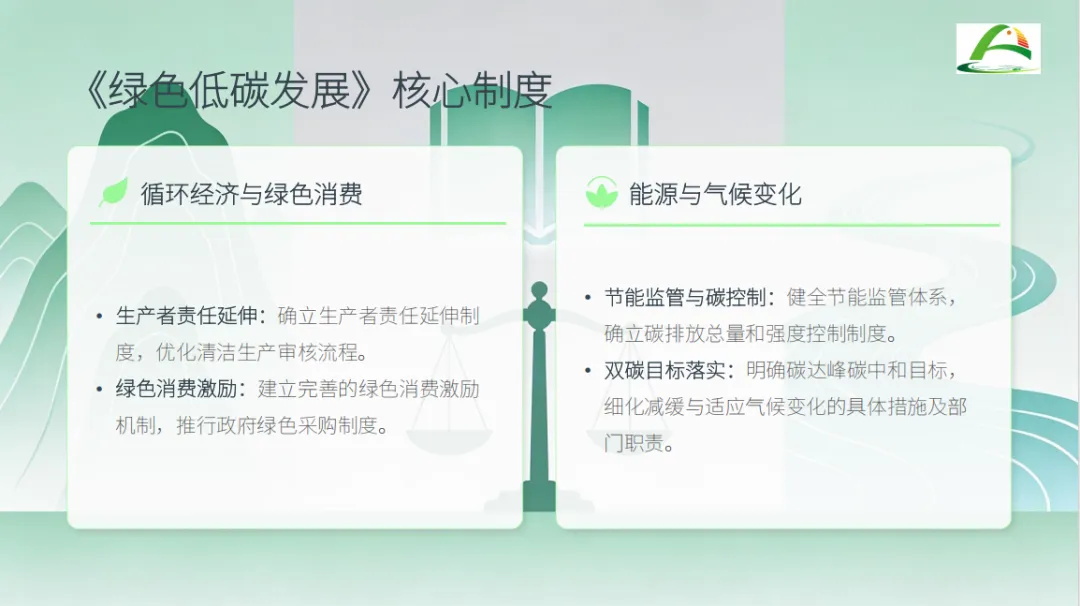 《绿色低碳发展》核心制度

循环经济与绿色消费

• 生产者责任延伸：确立生产者责任延伸制度，优化清洁生产审核流程。
• 绿色消费激励：建立完善的绿色消费激励机制，推行政府绿色采购制度。

能源与气候变化

• 节能监管与碳控制：健全节能监管体系，确立碳排放总量和强度控制制度。
• 双碳目标落实：明确碳达峰碳中和目标，细化减缓与适应气候变化的具体措施及部门职责。